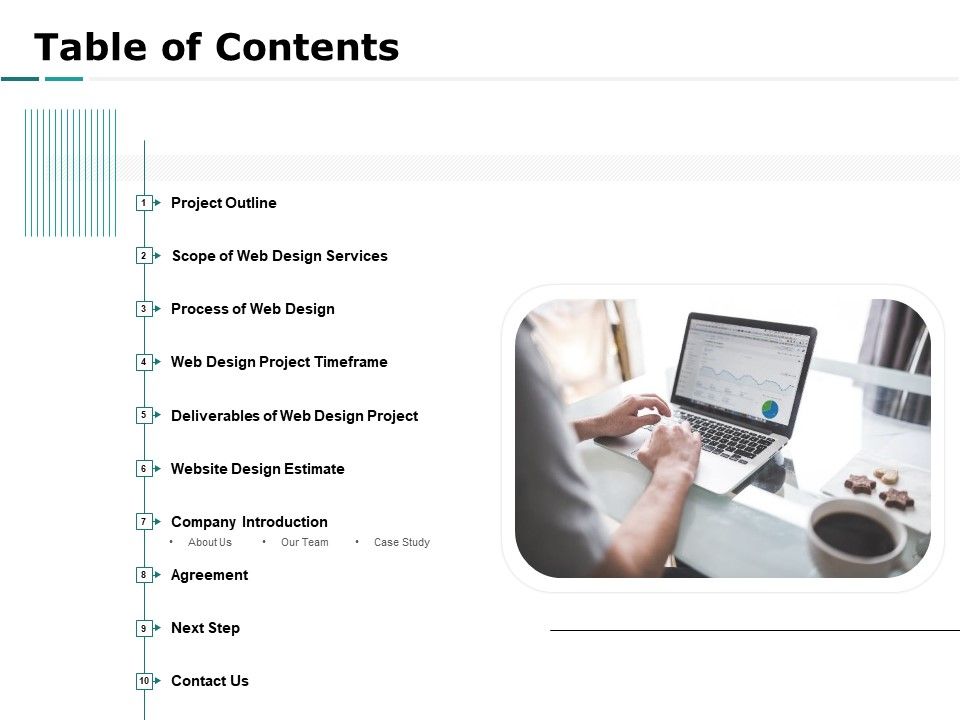 Table of Contents

1 Project Outline

2 Scope of Web Design Services

3 Process of Web Design

4 Web Design Project Timeframe

5 Deliverables of Web Design Project

6 Website Design Estimate

7 Company Introduction
• About Us • Our Team • Case Study

8 Agreement

9 Next Step

10 Contact Us